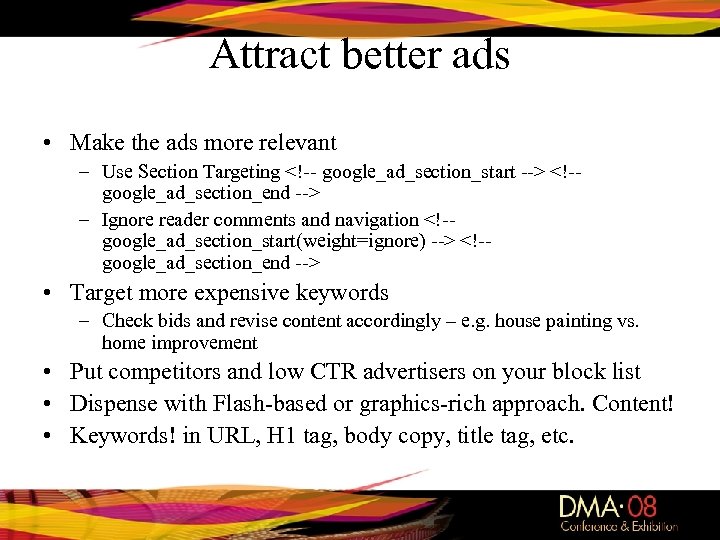 Attract better ads

• Make the ads more relevant
  – Use Section Targeting <!-- google_ad_section_start --> <!-- google_ad_section_end -->
  – Ignore reader comments and navigation <!-- google_ad_section_start(weight=ignore) --> <!-- google_ad_section_end -->
• Target more expensive keywords
  – Check bids and revise content accordingly – e.g. house painting vs. home improvement
• Put competitors and low CTR advertisers on your block list
• Dispense with Flash-based or graphics-rich approach. Content!
• Keywords! in URL, H1 tag, body copy, title tag, etc.

DMA·08
Conference & Exhibition